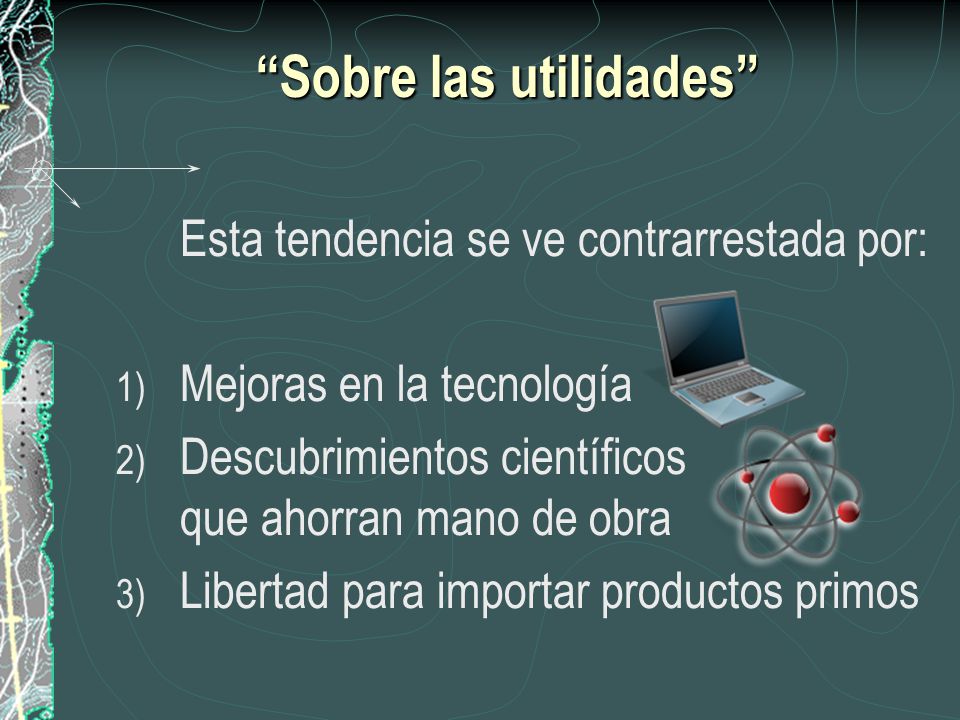 “Sobre las utilidades”

Esta tendencia se ve contrarrestada por:

1) Mejoras en la tecnología
2) Descubrimientos científicos que ahorran mano de obra
3) Libertad para importar productos primos